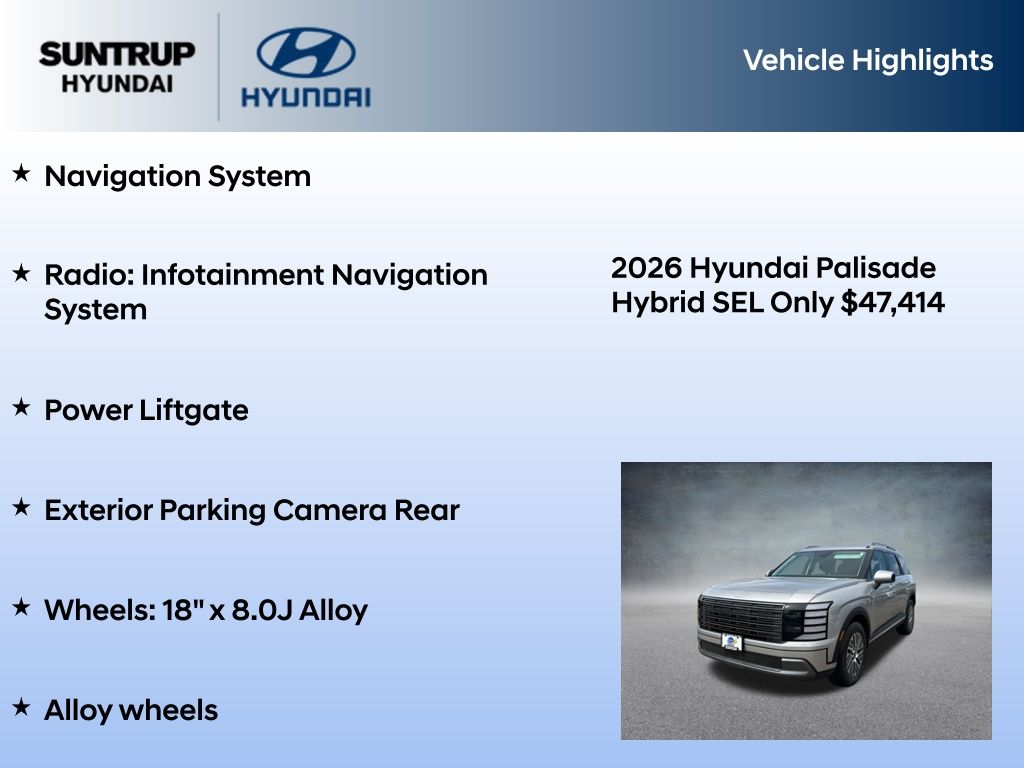 SUNTRUP HYUNDAI

HYUNDAI

Vehicle Highlights

★ Navigation System

★ Radio: Infotainment Navigation System

★ Power Liftgate

★ Exterior Parking Camera Rear

★ Wheels: 18" x 8.0J Alloy

★ Alloy wheels

2026 Hyundai Palisade Hybrid SEL Only $47,414